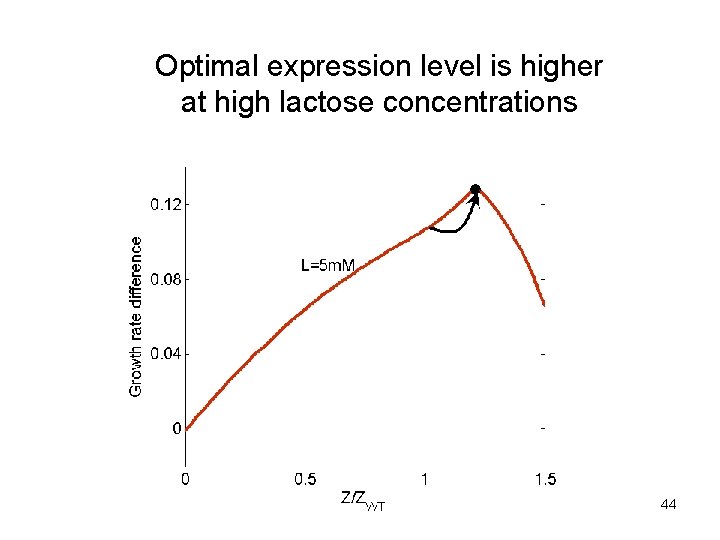 Optimal expression level is higher at high lactose concentrations

Growth rate difference

0.12

0.08

0.04

0

L=5mM

0

0.5

1

1.5

$Z/Z_{WT}$

44